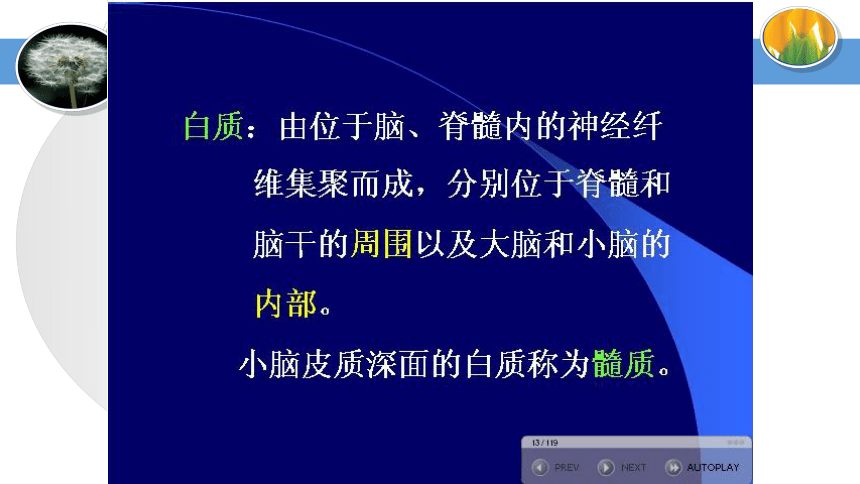 白质：由位于脑、脊髓内的神经纤维集聚而成，分别位于脊髓和脑干的周围以及大脑和小脑的内部。

小脑皮质深面的白质称为髓质。

13 / 119

PREV NEXT AUTOPLAY